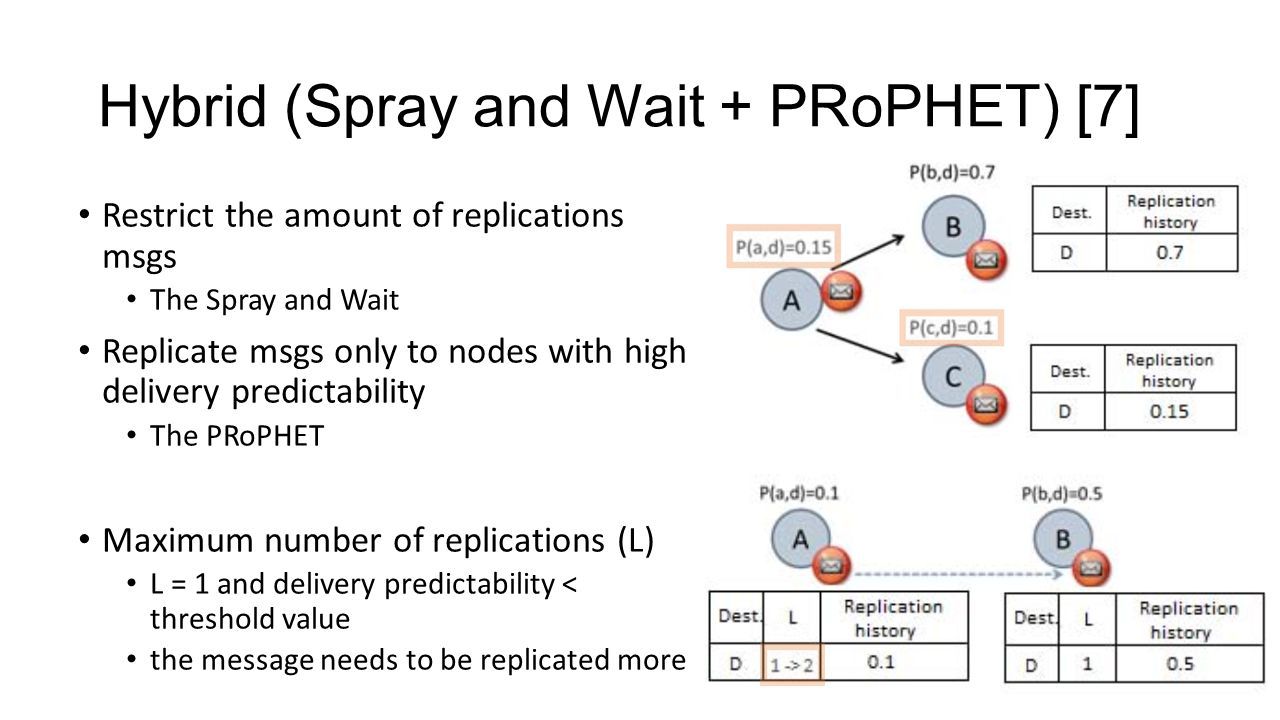 Hybrid (Spray and Wait + PRoPHET) [7]

• Restrict the amount of replications msgs
  • The Spray and Wait
• Replicate msgs only to nodes with high delivery predictability
  • The PRoPHET

• Maximum number of replications (L)
  • L = 1 and delivery predictability < threshold value
  • the message needs to be replicated more

P(b,d)=0.7

P(a,d)=0.15

A

B

| Dest. | Replication history |
|---|---|
| D | 0.7 |

P(c,d)=0.1

C

| Dest. | Replication history |
|---|---|
| D | 0.15 |

P(a,d)=0.1

A

P(b,d)=0.5

B

| Dest. | L | Replication history |
|---|---|---|
| D | 1 -> 2 | 0.1 |

| Dest. | L | Replication history |
|---|---|---|
| D | 1 | 0.5 |